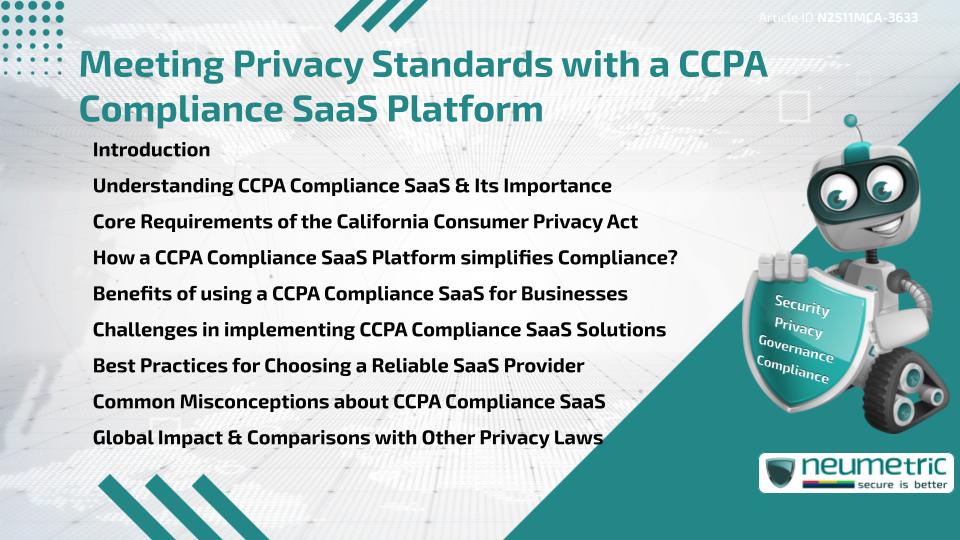 Article ID N2511MCA-3633

Meeting Privacy Standards with a CCPA Compliance SaaS Platform

Introduction

Understanding CCPA Compliance SaaS & Its Importance

Core Requirements of the California Consumer Privacy Act

How a CCPA Compliance SaaS Platform simplifies Compliance?

Benefits of using a CCPA Compliance SaaS for Businesses

Challenges in implementing CCPA Compliance SaaS Solutions

Best Practices for Choosing a Reliable SaaS Provider

Common Misconceptions about CCPA Compliance SaaS

Global Impact & Comparisons with Other Privacy Laws

Security
Privacy
Governance
Compliance

neumetric
secure is better